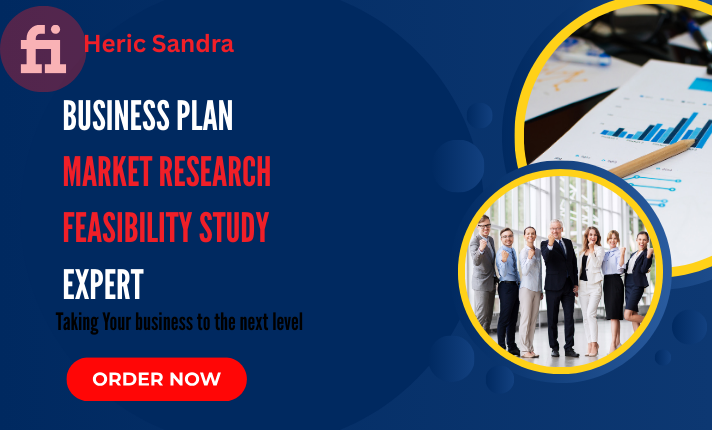 fi Heric Sandra

BUSINESS PLAN

MARKET RESEARCH

FEASIBILITY STUDY

EXPERT

Taking Your business to the next level

ORDER NOW